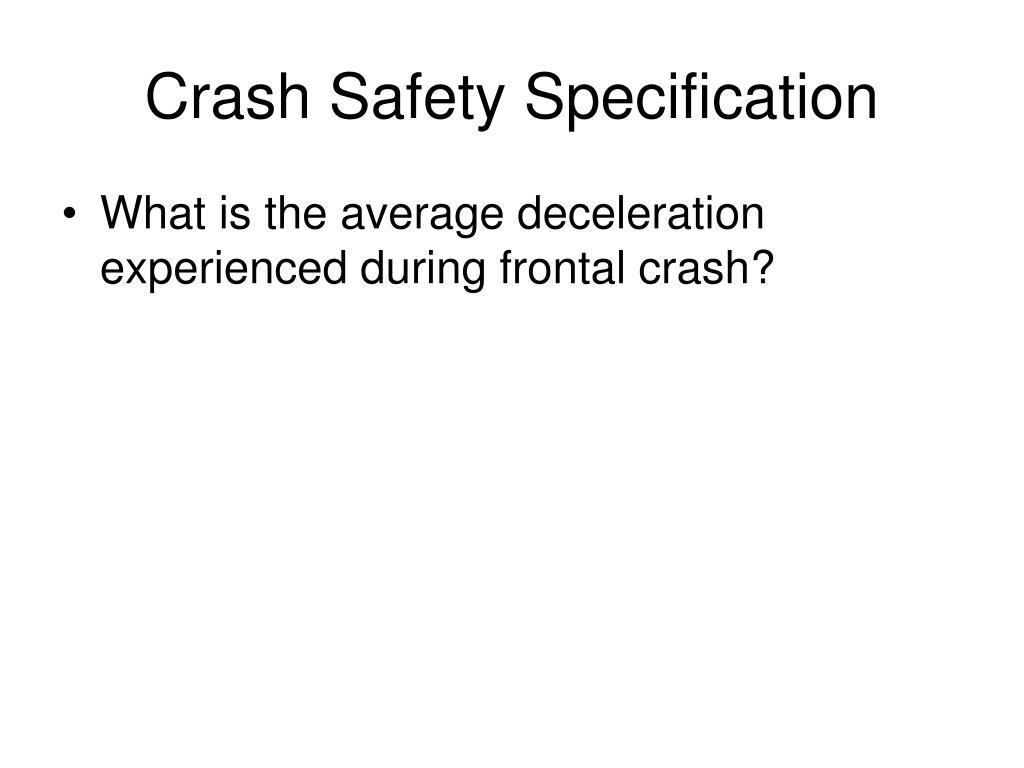 Crash Safety Specification

• What is the average deceleration experienced during frontal crash?